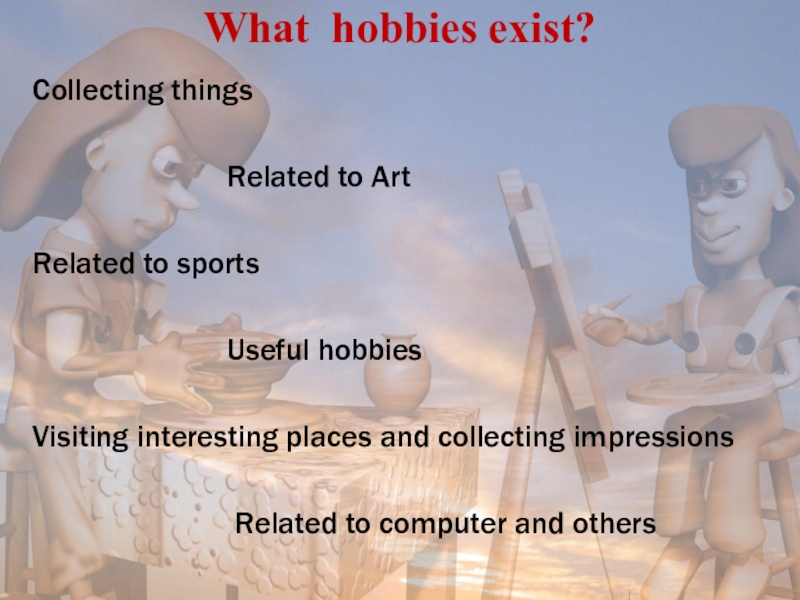 What hobbies exist?

Collecting things

Related to Art

Related to sports

Useful hobbies

Visiting interesting places and collecting impressions

Related to computer and others